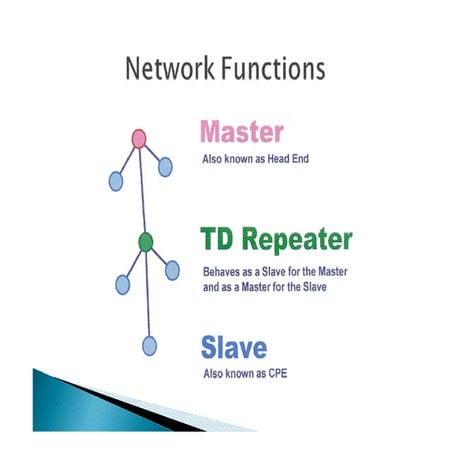 Network Functions

Master

Also known as Head End

TD Repeater

Behaves as a Slave for the Master and as a Master for the Slave

Slave

Also known as CPE